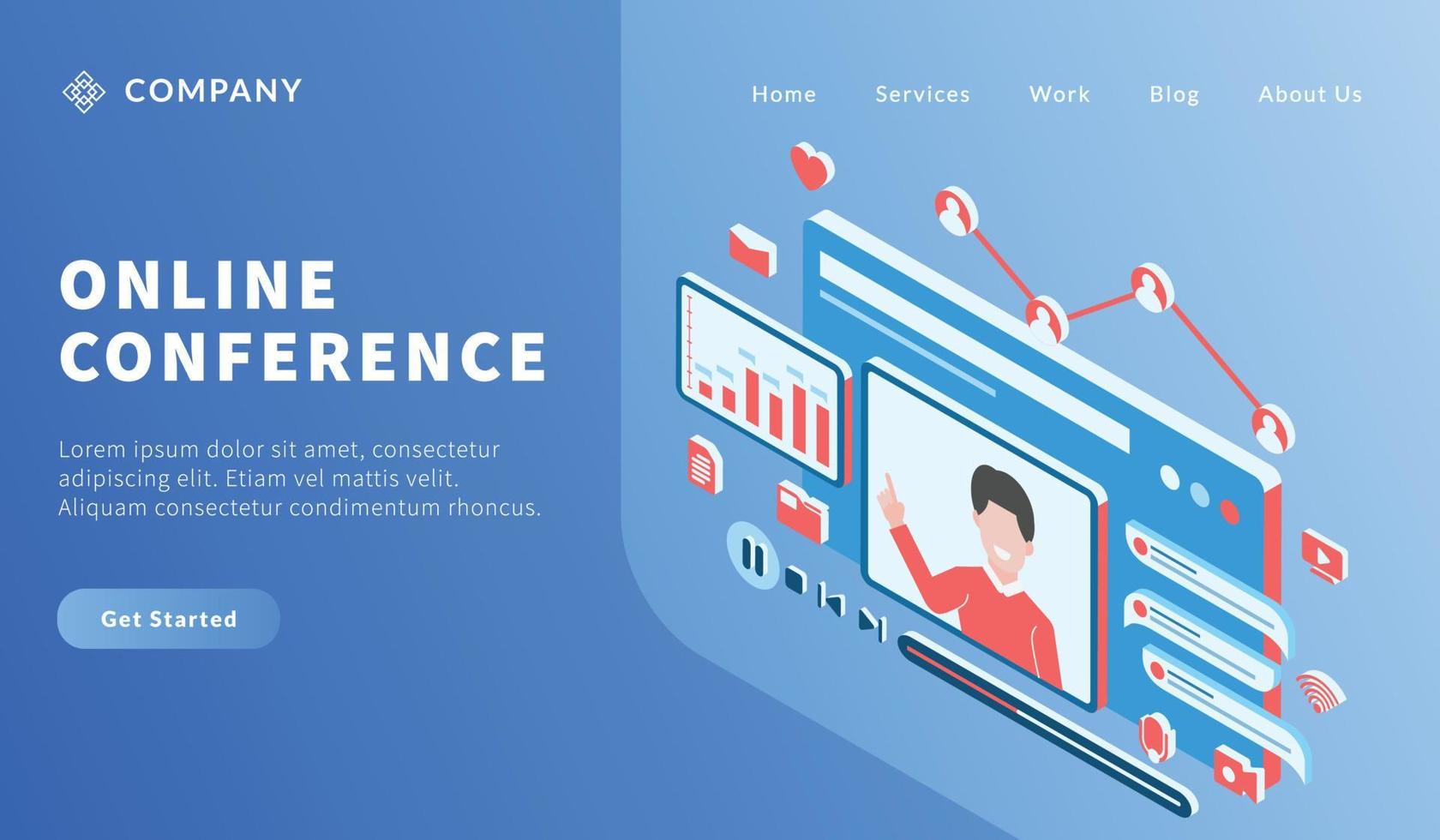 COMPANY

Home Services Work Blog About Us

ONLINE CONFERENCE

Lorem ipsum dolor sit amet, consectetur adipiscing elit. Etiam vel mattis velit. Aliquam consectetur condimentum rhoncus.

Get Started